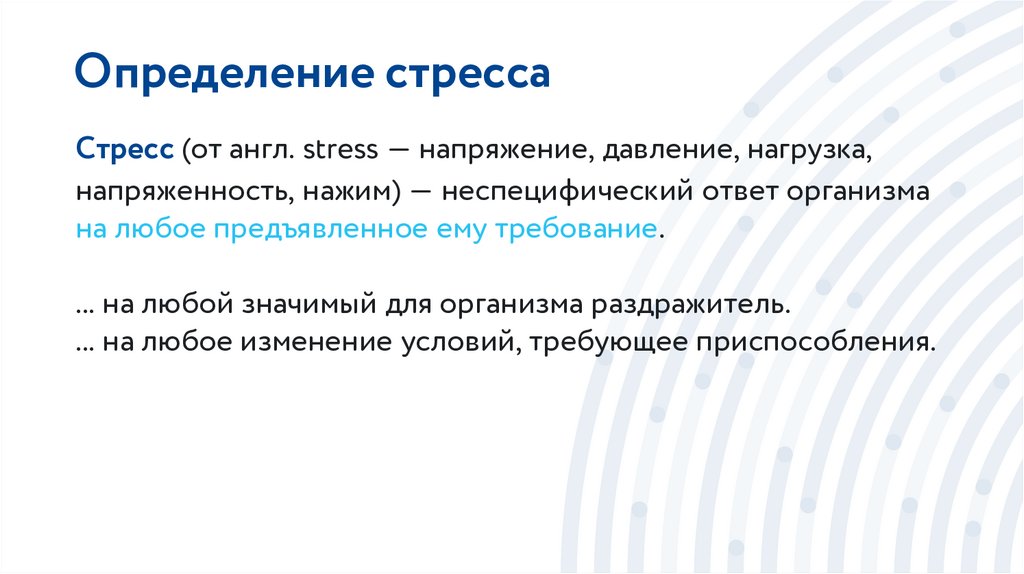 Определение стресса

Стресс (от англ. stress — напряжение, давление, нагрузка, напряженность, нажим) — неспецифический ответ организма на любое предъявленное ему требование.

... на любой значимый для организма раздражитель.
... на любое изменение условий, требующее приспособления.